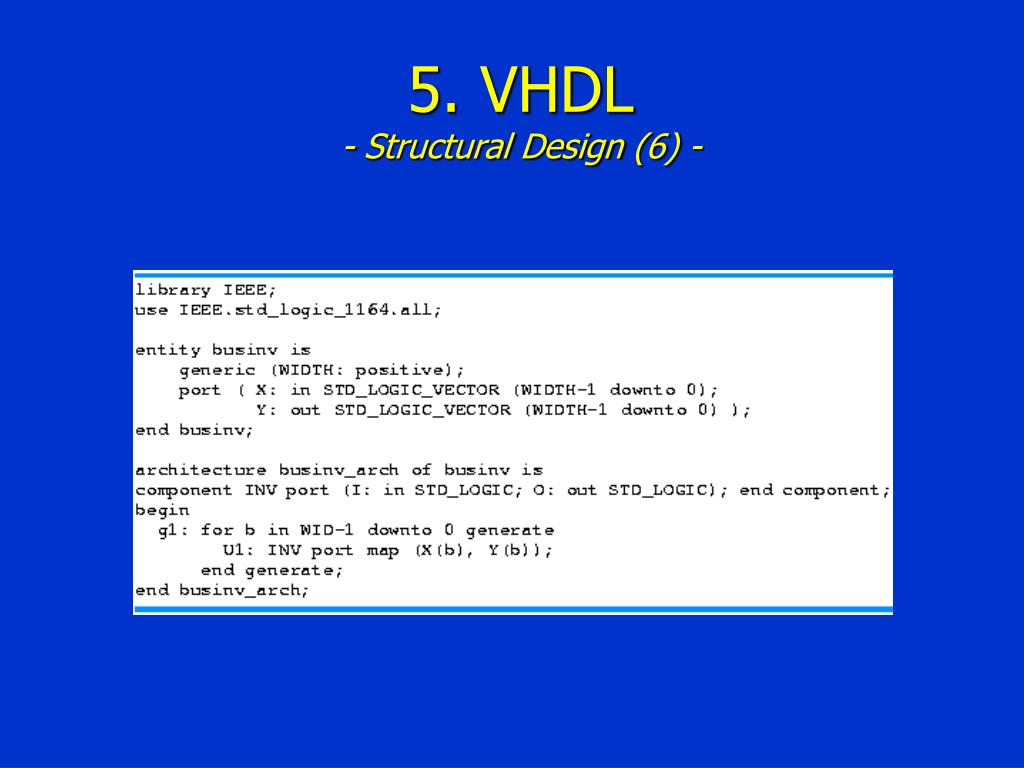 5. VHDL
- Structural Design (6) -

library IEEE;
use IEEE.std_logic_1164.all;

entity businv is
generic (WIDTH: positive);
port ( X: in STD_LOGIC_VECTOR (WIDTH-1 downto 0);
Y: out STD_LOGIC_VECTOR (WIDTH-1 downto 0) );
end businv;

architecture businv_arch of businv is
component INV port (I: in STD_LOGIC; O: out STD_LOGIC); end component;
begin
g1: for b in WID-1 downto 0 generate
U1: INV port map (X(b), Y(b));
end generate;
end businv_arch;